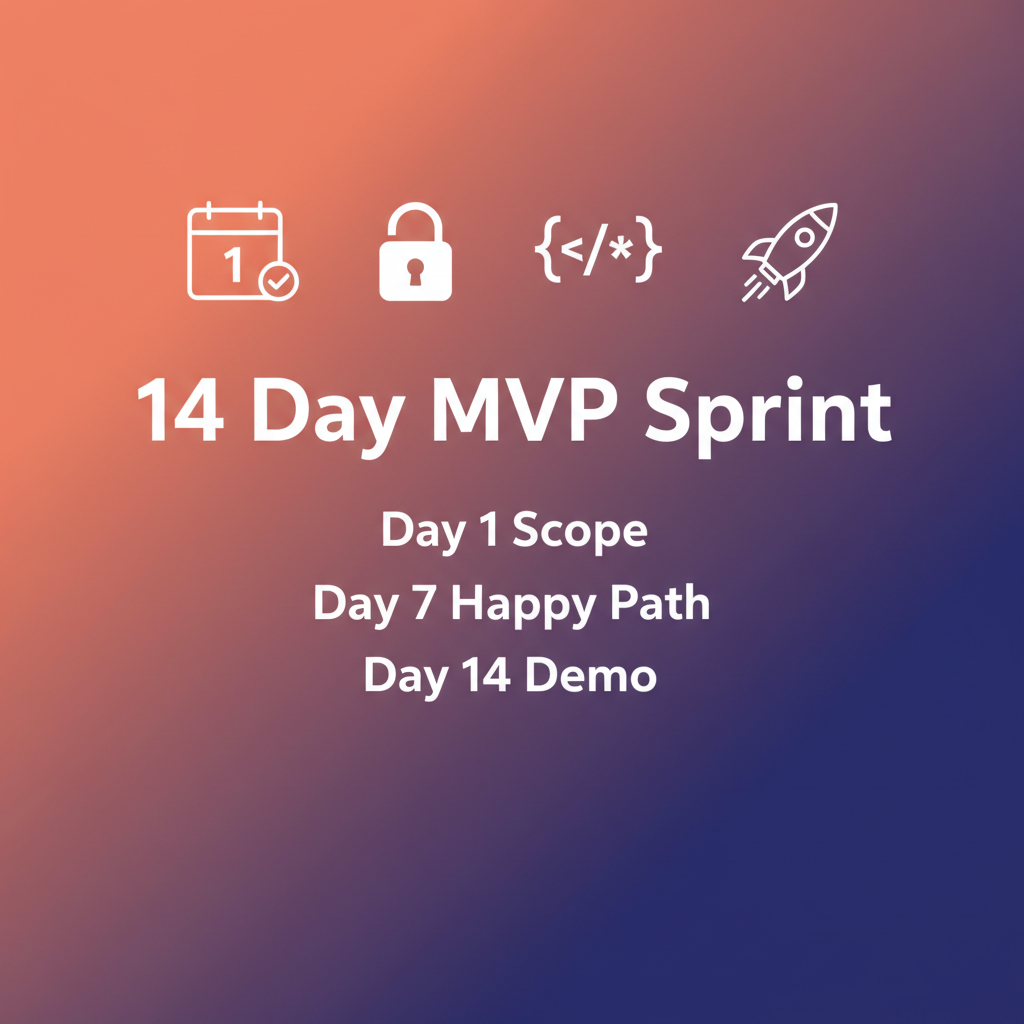 1

{</*}

14 Day MVP Sprint

Day 1 Scope
Day 7 Happy Path
Day 14 Demo